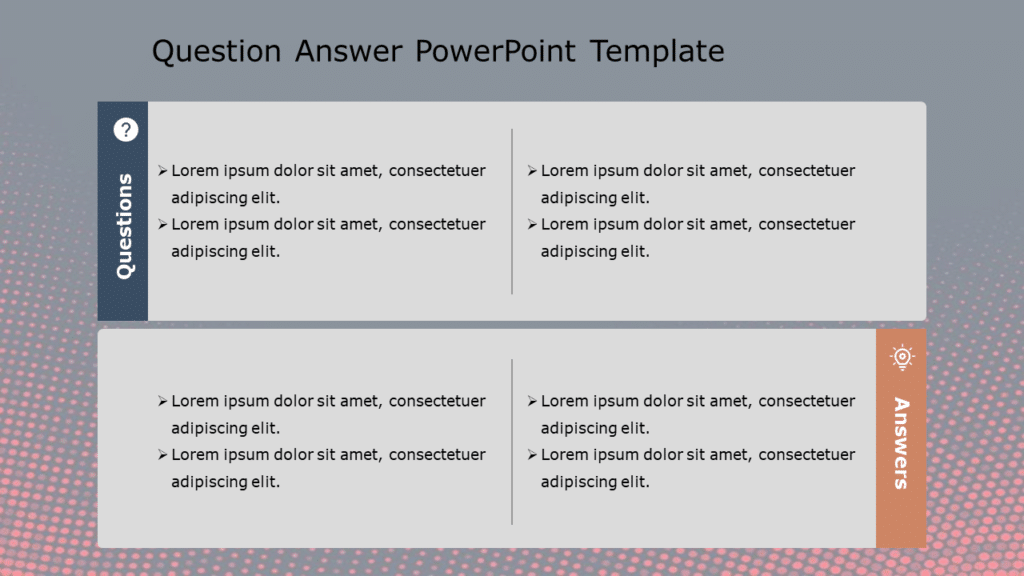 Question Answer PowerPoint Template

Questions

➢ Lorem ipsum dolor sit amet, consectetuer adipiscing elit.
➢ Lorem ipsum dolor sit amet, consectetuer adipiscing elit.

➢ Lorem ipsum dolor sit amet, consectetuer adipiscing elit.
➢ Lorem ipsum dolor sit amet, consectetuer adipiscing elit.

➢ Lorem ipsum dolor sit amet, consectetuer adipiscing elit.
➢ Lorem ipsum dolor sit amet, consectetuer adipiscing elit.

➢ Lorem ipsum dolor sit amet, consectetuer adipiscing elit.
➢ Lorem ipsum dolor sit amet, consectetuer adipiscing elit.

Answers